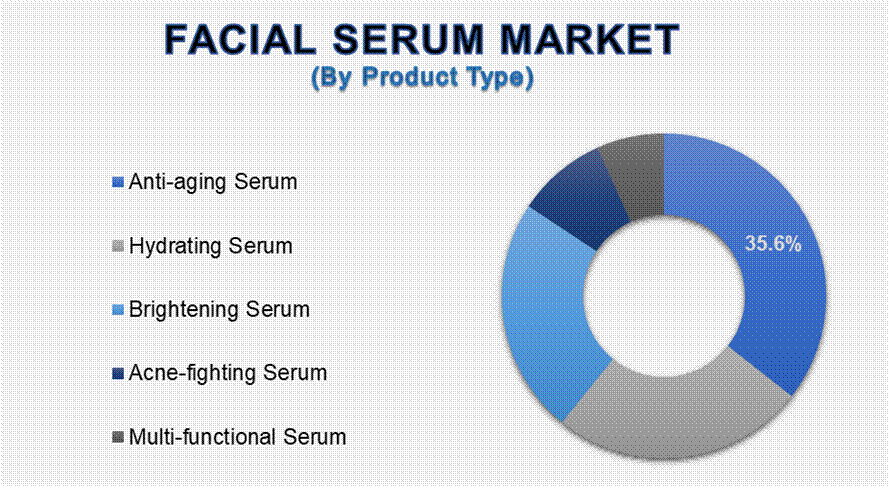 FACIAL SERUM MARKET
(By Product Type)

Anti-aging Serum
Hydrating Serum
Brightening Serum
Acne-fighting Serum
Multi-functional Serum

35.6%